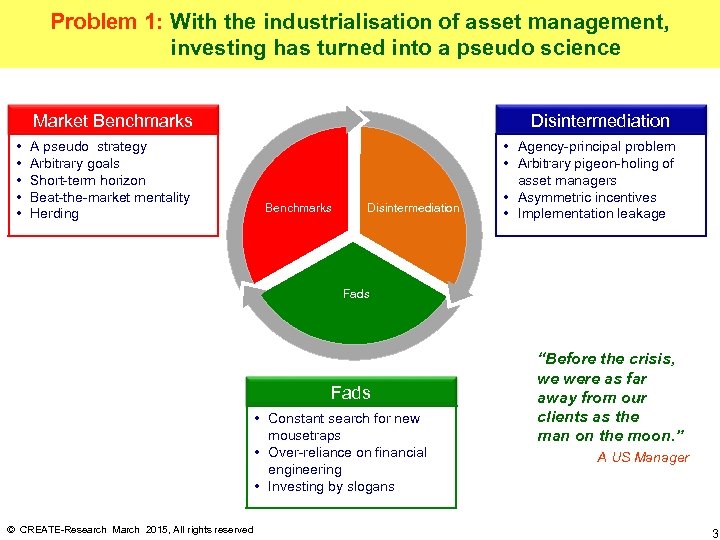 Problem 1: With the industrialisation of asset management, investing has turned into a pseudo science

Market Benchmarks
• A pseudo strategy
• Arbitrary goals
• Short-term horizon
• Beat-the-market mentality
• Herding

Benchmarks

Disintermediation

Fads

Disintermediation
• Agency-principal problem
• Arbitrary pigeon-holing of asset managers
• Asymmetric incentives
• Implementation leakage

Fads
• Constant search for new mousetraps
• Over-reliance on financial engineering
• Investing by slogans

"Before the crisis, we were as far away from our clients as the man on the moon."
A US Manager

© CREATE-Research March 2015, All rights reserved

3